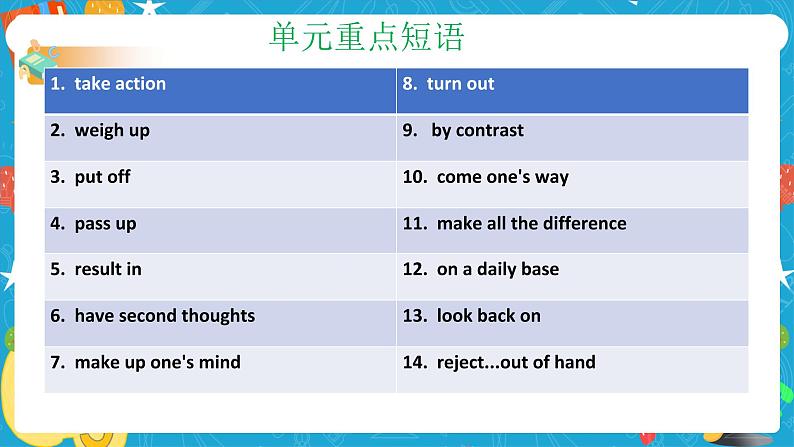 单元重点短语

| 1. take action | 8. turn out |
|---|---|
| 2. weigh up | 9. by contrast |
| 3. put off | 10. come one's way |
| 4. pass up | 11. make all the difference |
| 5. result in | 12. on a daily base |
| 6. have second thoughts | 13. look back on |
| 7. make up one's mind | 14. reject...out of hand |